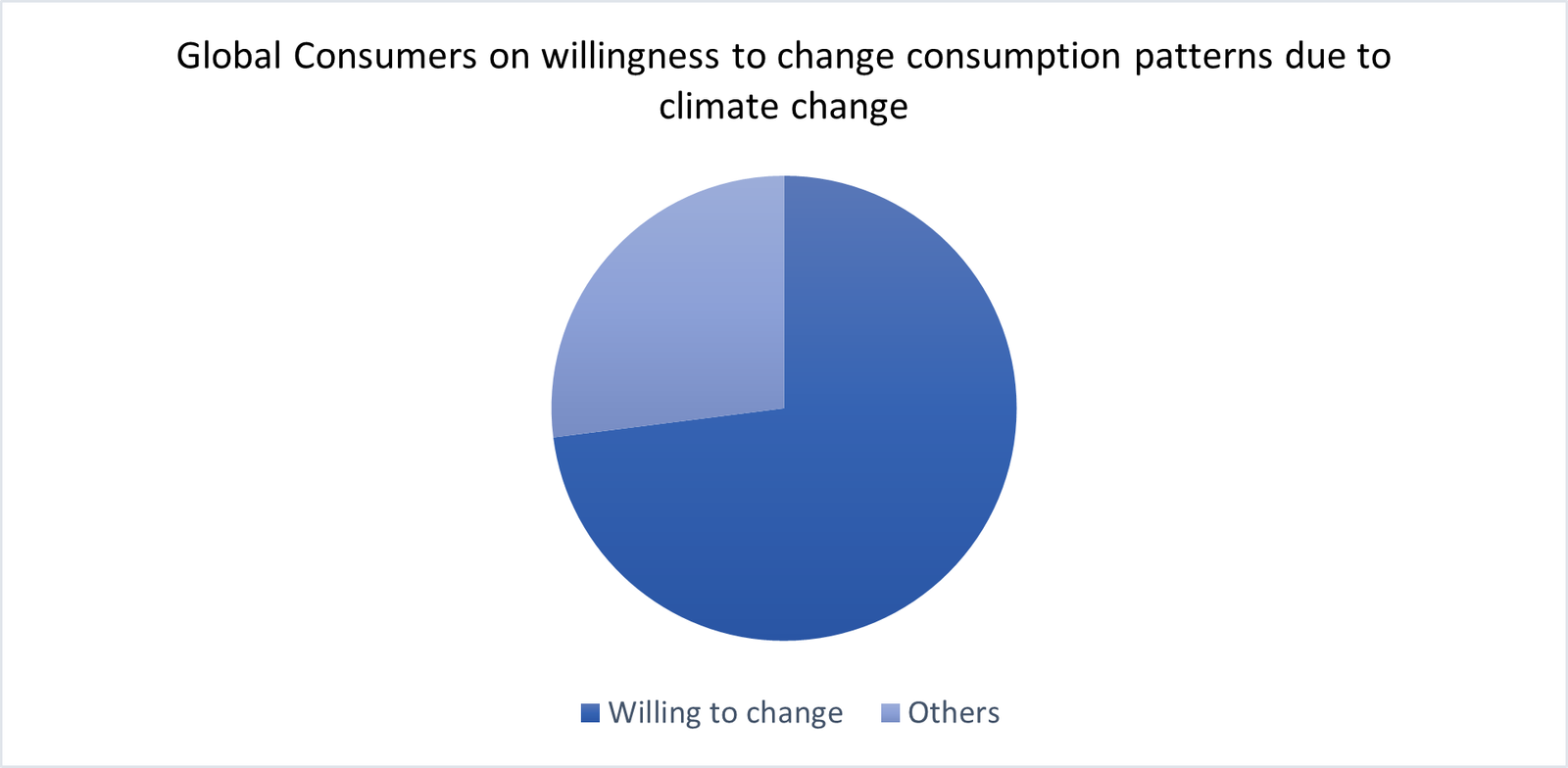 Global Consumers on willingness to change consumption patterns due to climate change

Willing to change
Others